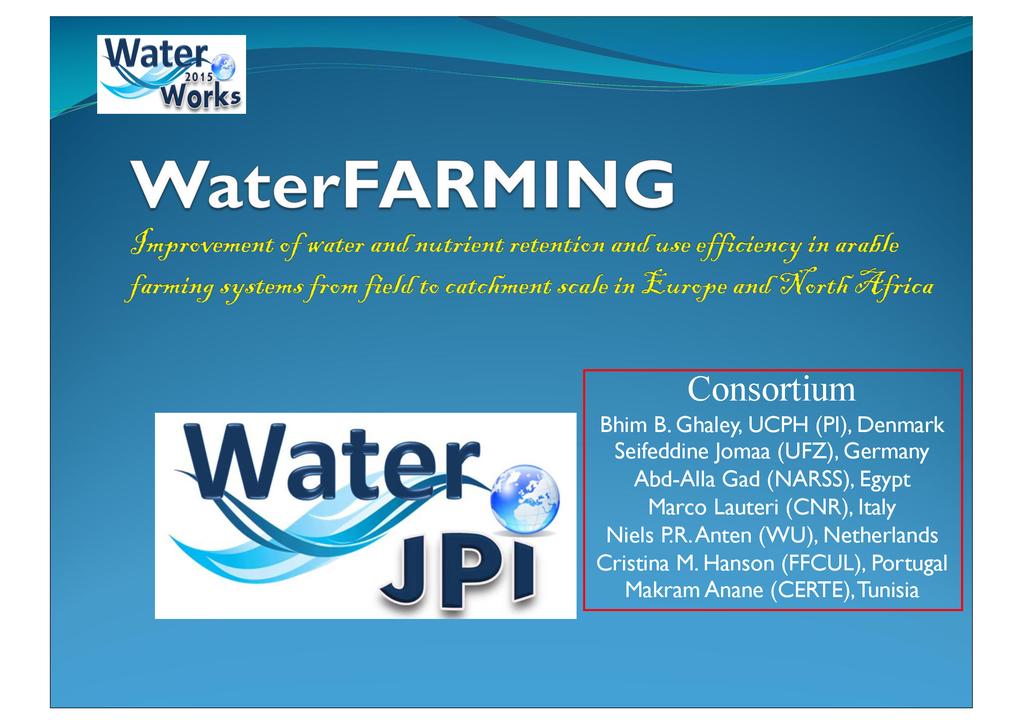 Water 2015 Works

WaterFARMING

Improvement of water and nutrient retention and use efficiency in arable farming systems from field to catchment scale in Europe and North Africa

Water JPI

Consortium
Bhim B. Ghaley, UCPH (PI), Denmark
Seifeddine Jomaa (UFZ), Germany
Abd-Alla Gad (NARSS), Egypt
Marco Lauteri (CNR), Italy
Niels P.R. Anten (WU), Netherlands
Cristina M. Hanson (FFCUL), Portugal
Makram Anane (CERTE), Tunisia